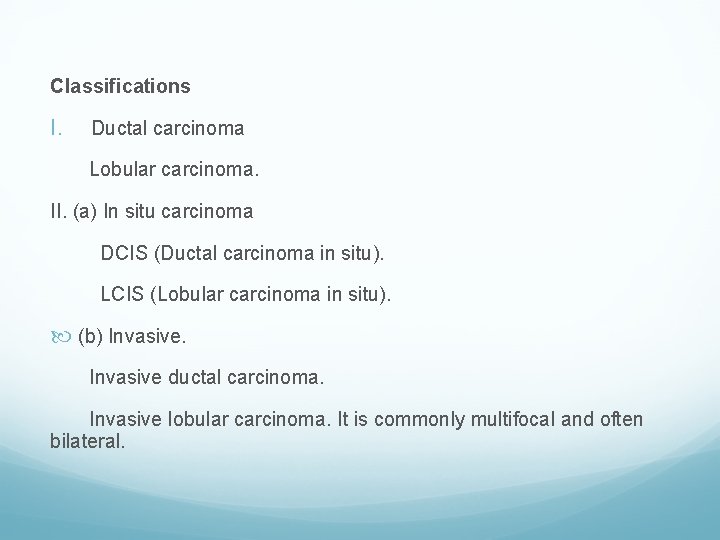 Classifications

I. Ductal carcinoma

Lobular carcinoma.

II. (a) In situ carcinoma

DCIS (Ductal carcinoma in situ).

LCIS (Lobular carcinoma in situ).

(b) Invasive.

Invasive ductal carcinoma.

Invasive lobular carcinoma. It is commonly multifocal and often bilateral.